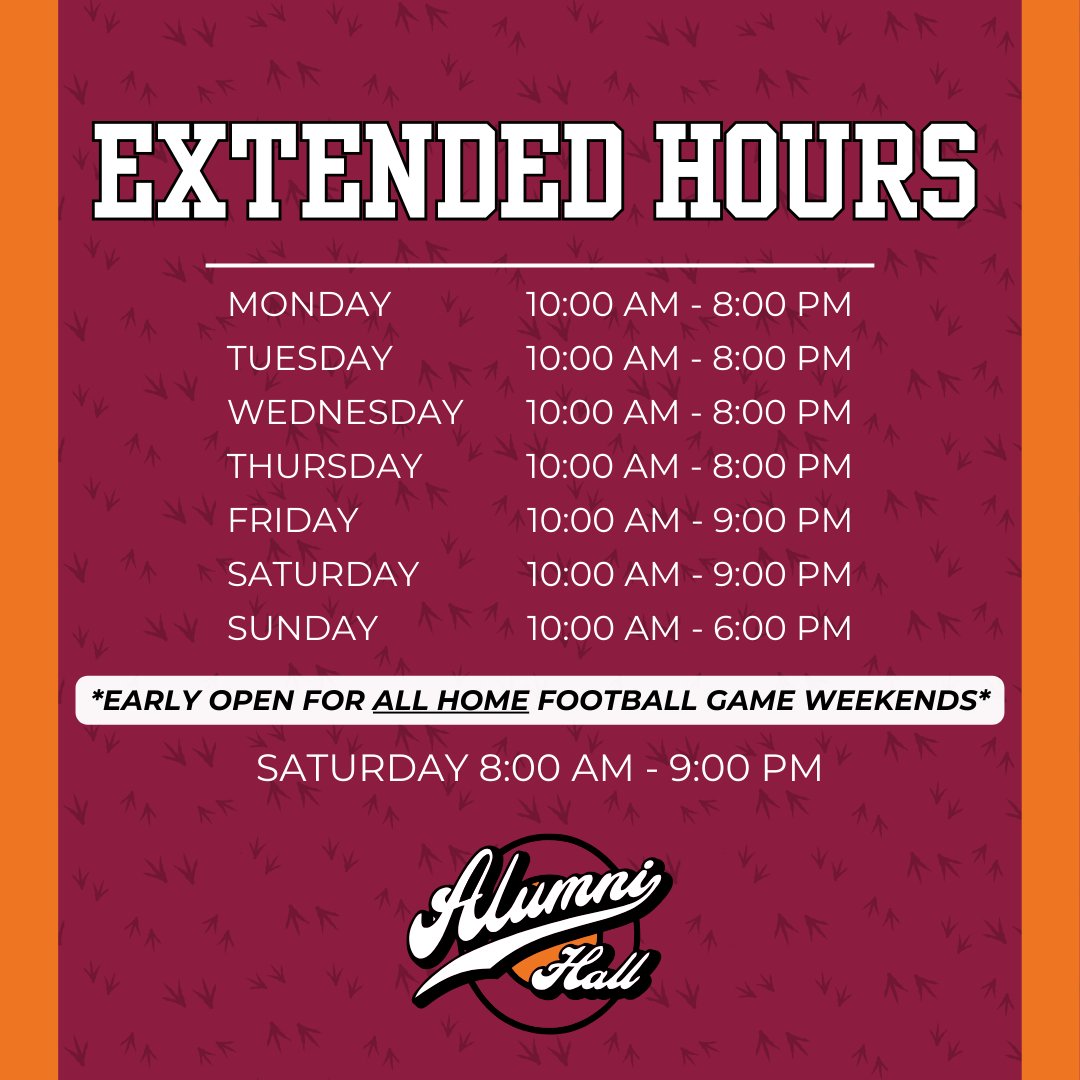 EXTENDED HOURS

| | |
|---|---|
| MONDAY | 10:00 AM - 8:00 PM |
| TUESDAY | 10:00 AM - 8:00 PM |
| WEDNESDAY | 10:00 AM - 8:00 PM |
| THURSDAY | 10:00 AM - 8:00 PM |
| FRIDAY | 10:00 AM - 9:00 PM |
| SATURDAY | 10:00 AM - 9:00 PM |
| SUNDAY | 10:00 AM - 6:00 PM |

*EARLY OPEN FOR ALL HOME FOOTBALL GAME WEEKENDS*

SATURDAY 8:00 AM - 9:00 PM

Alumni Hall